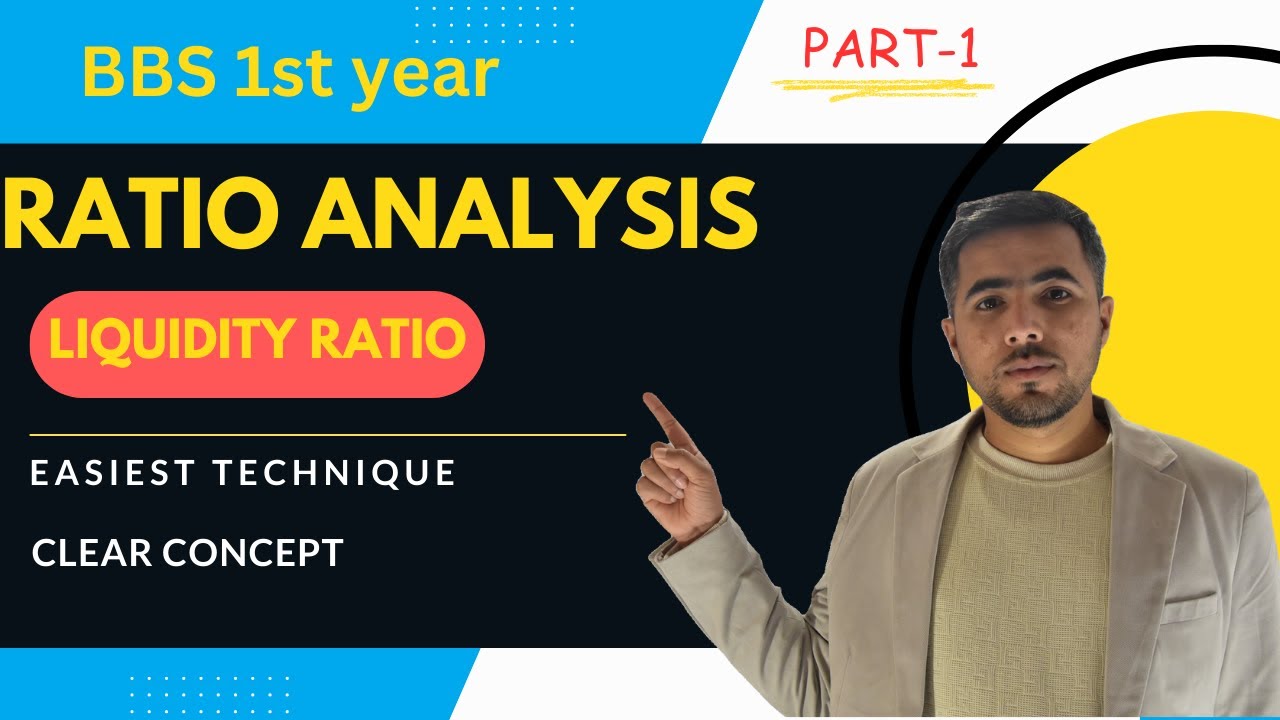 BBS 1st year

PART-1

RATIO ANALYSIS

LIQUIDITY RATIO

EASIEST TECHNIQUE

CLEAR CONCEPT